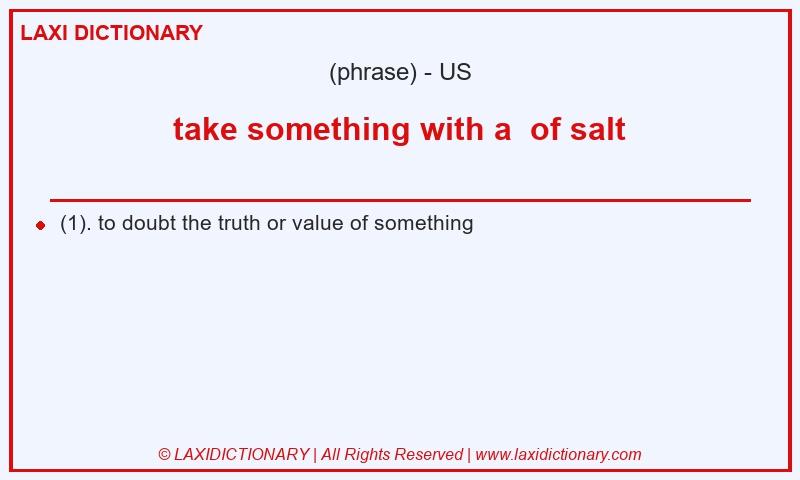 LAXI DICTIONARY

(phrase) - US

take something with a  of salt

(1). to doubt the truth or value of something

© LAXIDICTIONARY | All Rights Reserved | www.laxidictionary.com